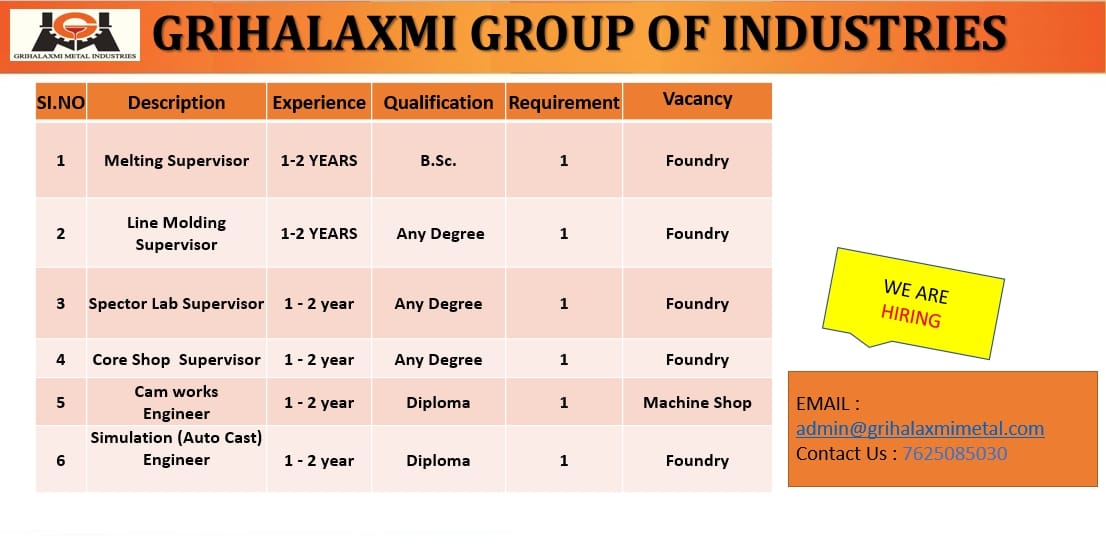 GRIHALAXMI METAL INDUSTRIES

GRIHALAXMI GROUP OF INDUSTRIES

| SI.NO | Description | Experience | Qualification | Requirement | Vacancy |
|---|---|---|---|---|---|
| 1 | Melting Supervisor | 1-2 YEARS | B.Sc. | 1 | Foundry |
| 2 | Line Molding Supervisor | 1-2 YEARS | Any Degree | 1 | Foundry |
| 3 | Spector Lab Supervisor | 1 - 2 year | Any Degree | 1 | Foundry |
| 4 | Core Shop Supervisor | 1 - 2 year | Any Degree | 1 | Foundry |
| 5 | Cam works Engineer | 1 - 2 year | Diploma | 1 | Machine Shop |
| 6 | Simulation (Auto Cast) Engineer | 1 - 2 year | Diploma | 1 | Foundry |

WE ARE HIRING

EMAIL : admin@grihalaxmimetal.com
Contact Us : 7625085030